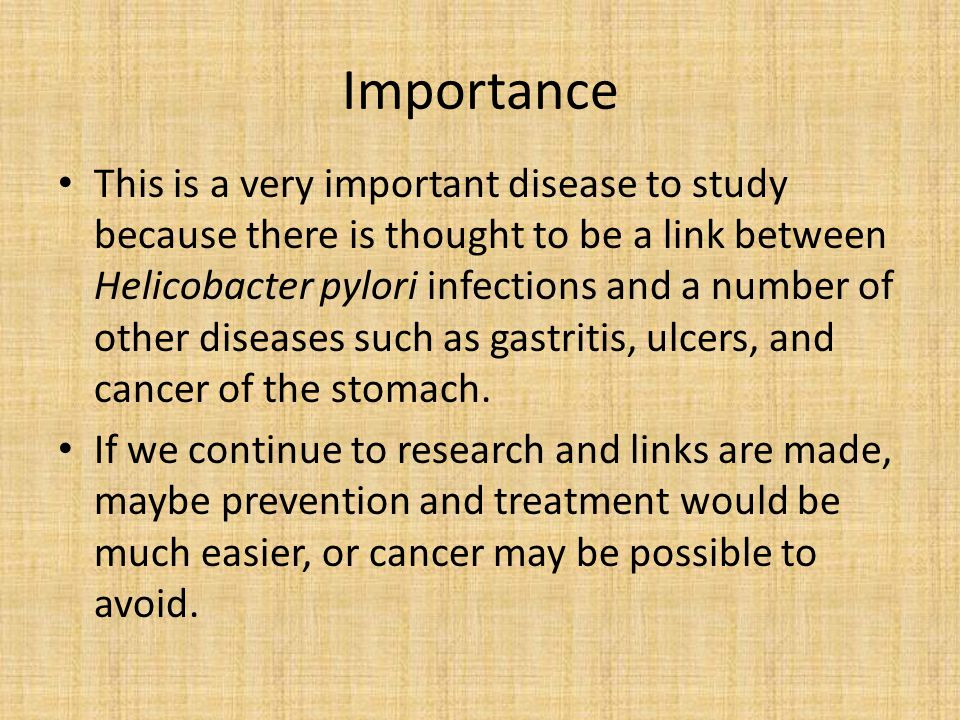 Importance

• This is a very important disease to study because there is thought to be a link between Helicobacter pylori infections and a number of other diseases such as gastritis, ulcers, and cancer of the stomach.

• If we continue to research and links are made, maybe prevention and treatment would be much easier, or cancer may be possible to avoid.